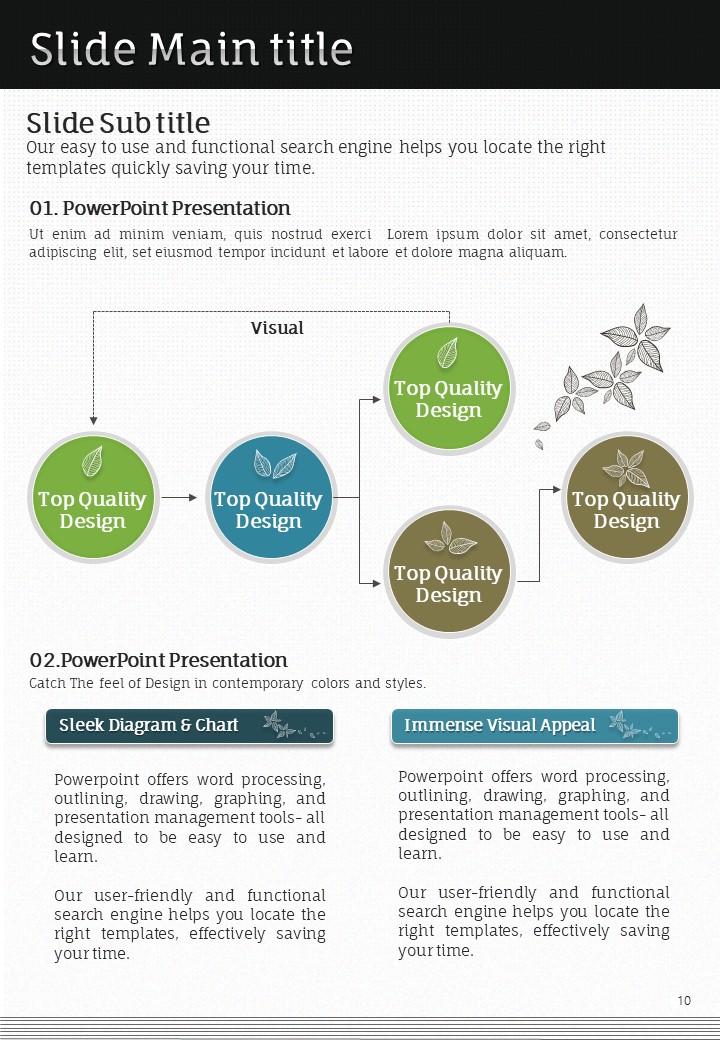 Slide Main title

Slide Sub title
Our easy to use and functional search engine helps you locate the right templates quickly saving your time.

01. PowerPoint Presentation
Ut enim ad minim veniam, quis nostrud exerci Lorem ipsum dolor sit amet, consectetur adipiscing elit, set eiusmod tempor incidunt et labore et dolore magna aliquam.

Visual

Top Quality Design

Top Quality Design

Top Quality Design

Top Quality Design

Top Quality Design

02.PowerPoint Presentation
Catch The feel of Design in contemporary colors and styles.

Sleek Diagram & Chart

Powerpoint offers word processing, outlining, drawing, graphing, and presentation management tools- all designed to be easy to use and learn.

Our user-friendly and functional search engine helps you locate the right templates, effectively saving your time.

Immense Visual Appeal

Powerpoint offers word processing, outlining, drawing, graphing, and presentation management tools- all designed to be easy to use and learn.

Our user-friendly and functional search engine helps you locate the right templates, effectively saving your time.

10